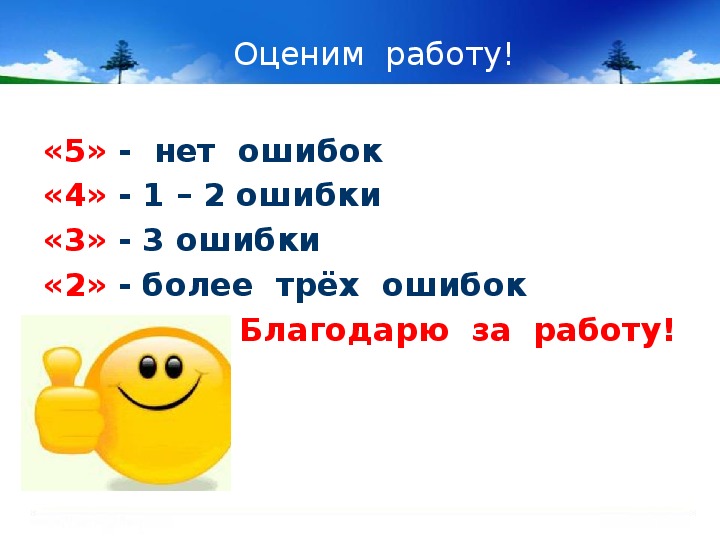 Оценим работу!

«5» - нет ошибок
«4» - 1 – 2 ошибки
«3» - 3 ошибки
«2» - более трёх ошибок

Благодарю за работу!